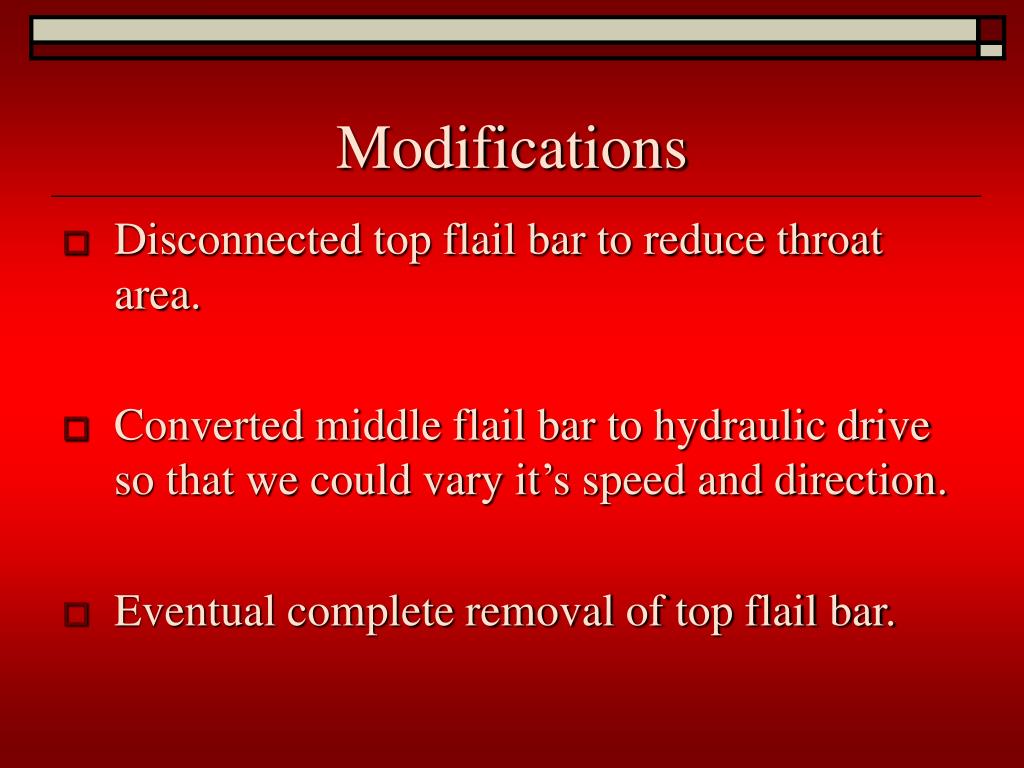 Modifications

Disconnected top flail bar to reduce throat area.

Converted middle flail bar to hydraulic drive so that we could vary it’s speed and direction.

Eventual complete removal of top flail bar.